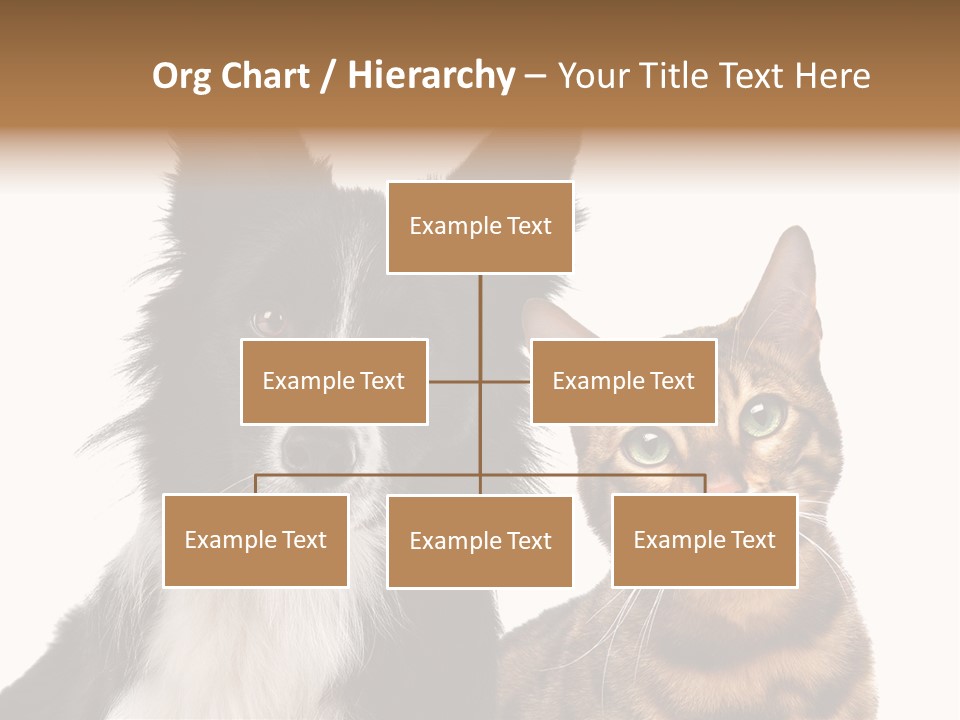 Org Chart / Hierarchy – Your Title Text Here

Example Text

Example Text

Example Text

Example Text

Example Text

Example Text